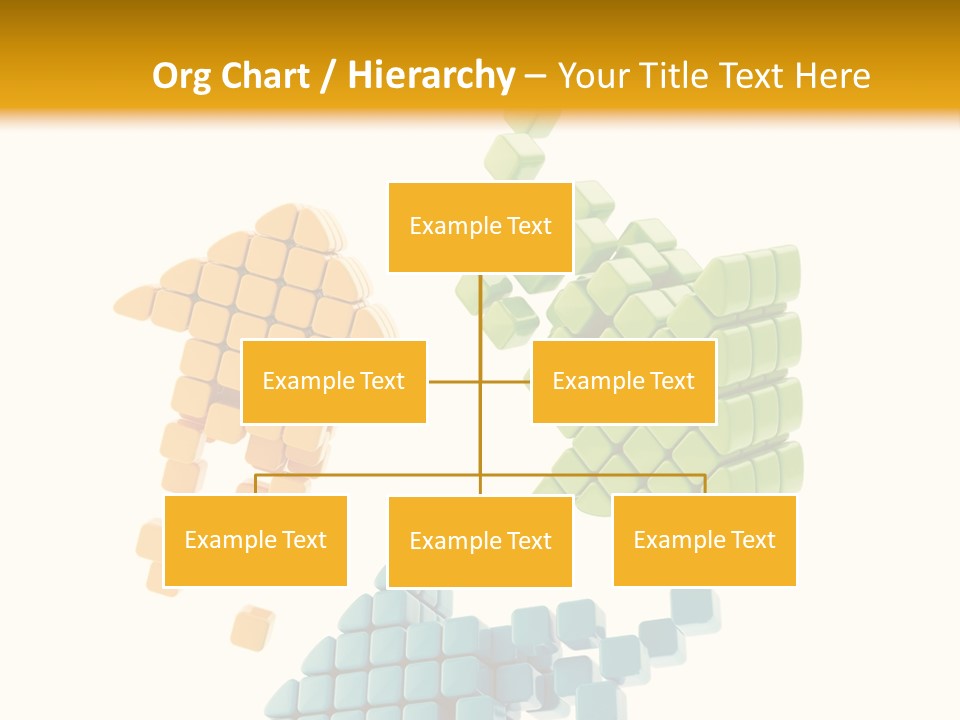 Org Chart / Hierarchy – Your Title Text Here

Example Text

Example Text

Example Text

Example Text

Example Text

Example Text